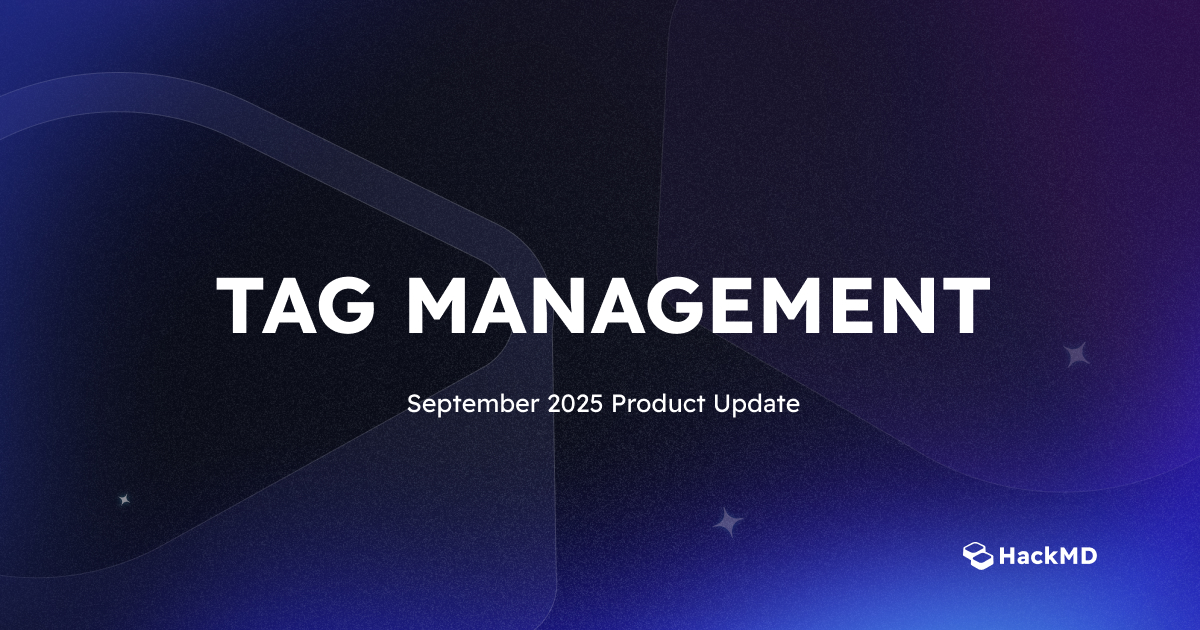 TAG MANAGEMENT

September 2025 Product Update

HackMD